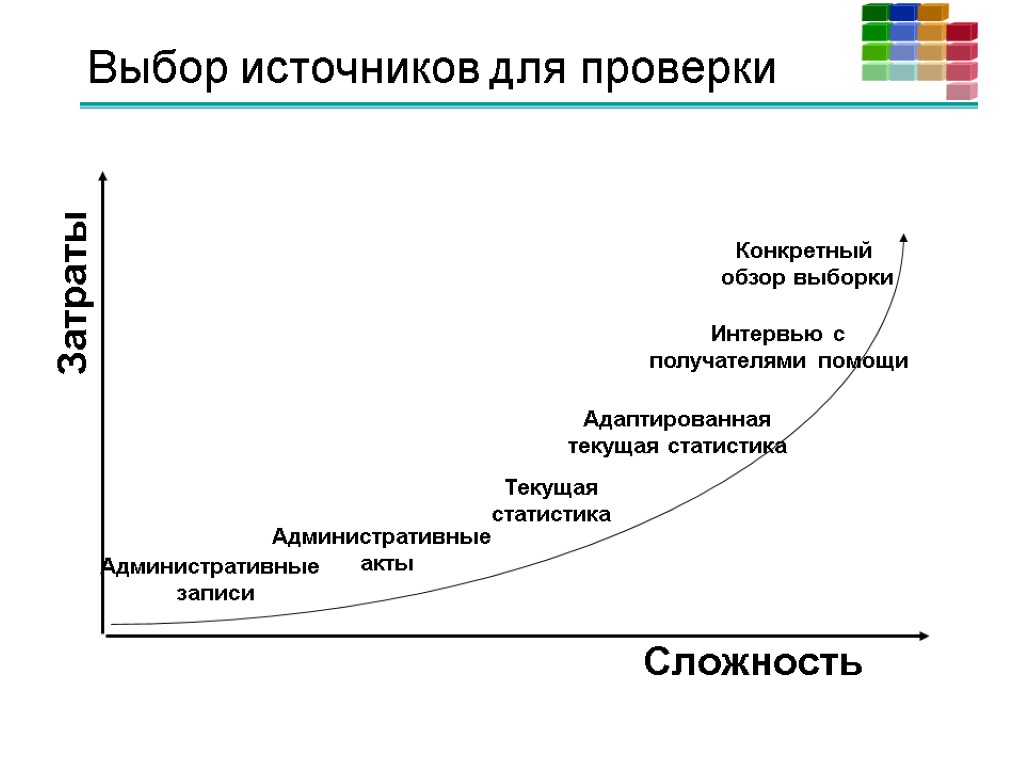 Выбор источников для проверки

Затраты

Конкретный обзор выборки

Интервью с получателями помощи

Адаптированная текущая статистика

Текущая статистика

Административные акты

Административные записи

Сложность